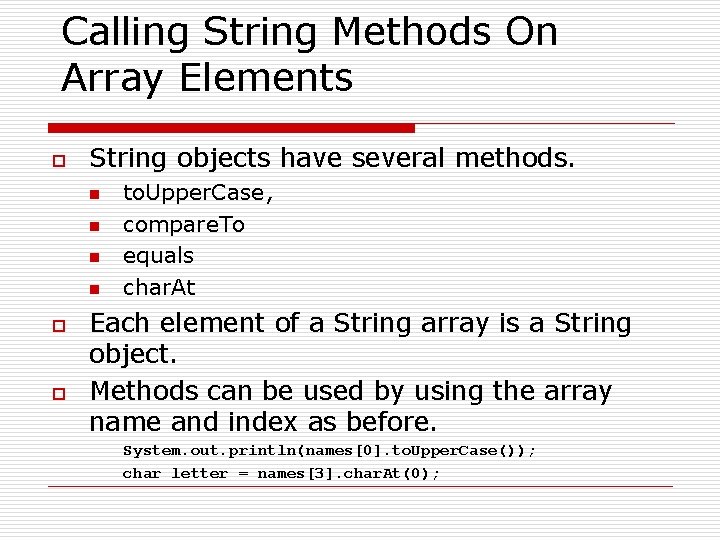 Calling String Methods On Array Elements

String objects have several methods.

toUpperCase,

compareTo

equals

charAt

Each element of a String array is a String object.

Methods can be used by using the array name and index as before.

System.out.println(names[0].toUpperCase());

char letter = names[3].charAt(0);